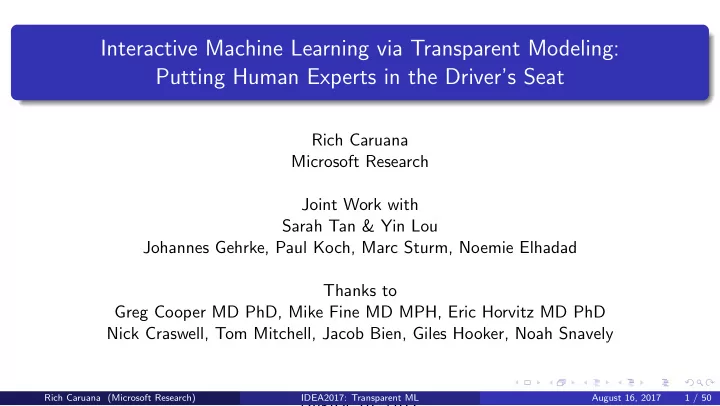 Interactive Machine Learning via Transparent Modeling: Putting Human Experts in the Driver's Seat

Rich Caruana
Microsoft Research

Joint Work with
Sarah Tan & Yin Lou
Johannes Gehrke, Paul Koch, Marc Sturm, Noemie Elhadad

Thanks to
Greg Cooper MD PhD, Mike Fine MD MPH, Eric Horvitz MD PhD
Nick Craswell, Tom Mitchell, Jacob Bien, Giles Hooker, Noah Snavely

Rich Caruana (Microsoft Research) IDEA2017: Transparent ML August 16, 2017 1 / 50